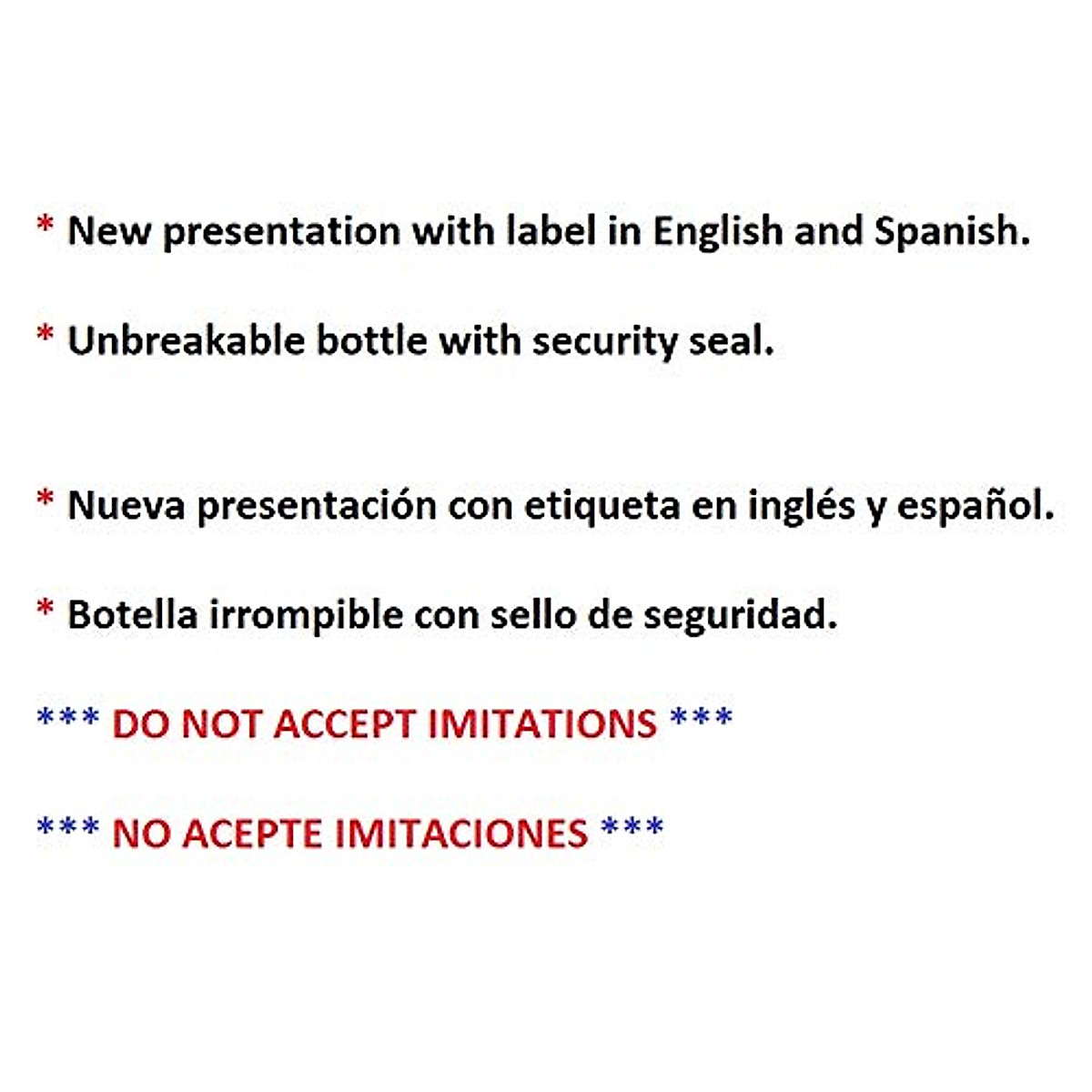 \* New presentation with label in English and Spanish.

\* Unbreakable bottle with security seal.

\* Nueva presentación con etiqueta en inglés y español.

\* Botella irrompible con sello de seguridad.

\*\*\* DO NOT ACCEPT IMITATIONS \*\*\*

\*\*\* NO ACEPTE IMITACIONES \*\*\*